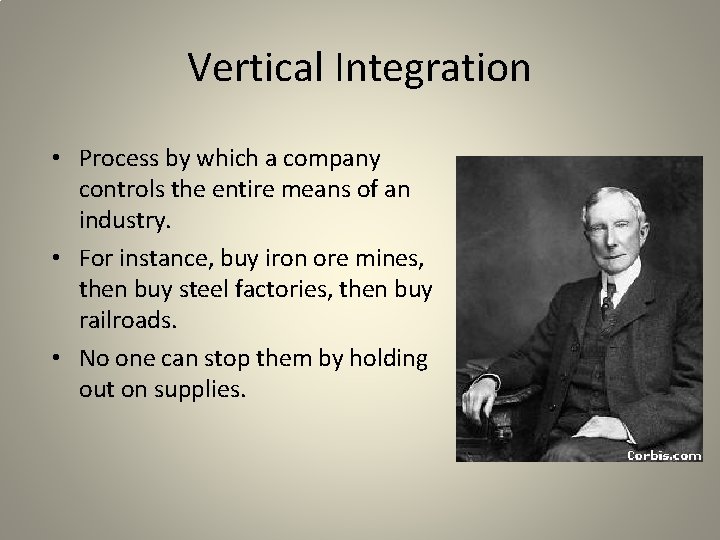 Vertical Integration

• Process by which a company controls the entire means of an industry.

• For instance, buy iron ore mines, then buy steel factories, then buy railroads.

• No one can stop them by holding out on supplies.

Corbis.com